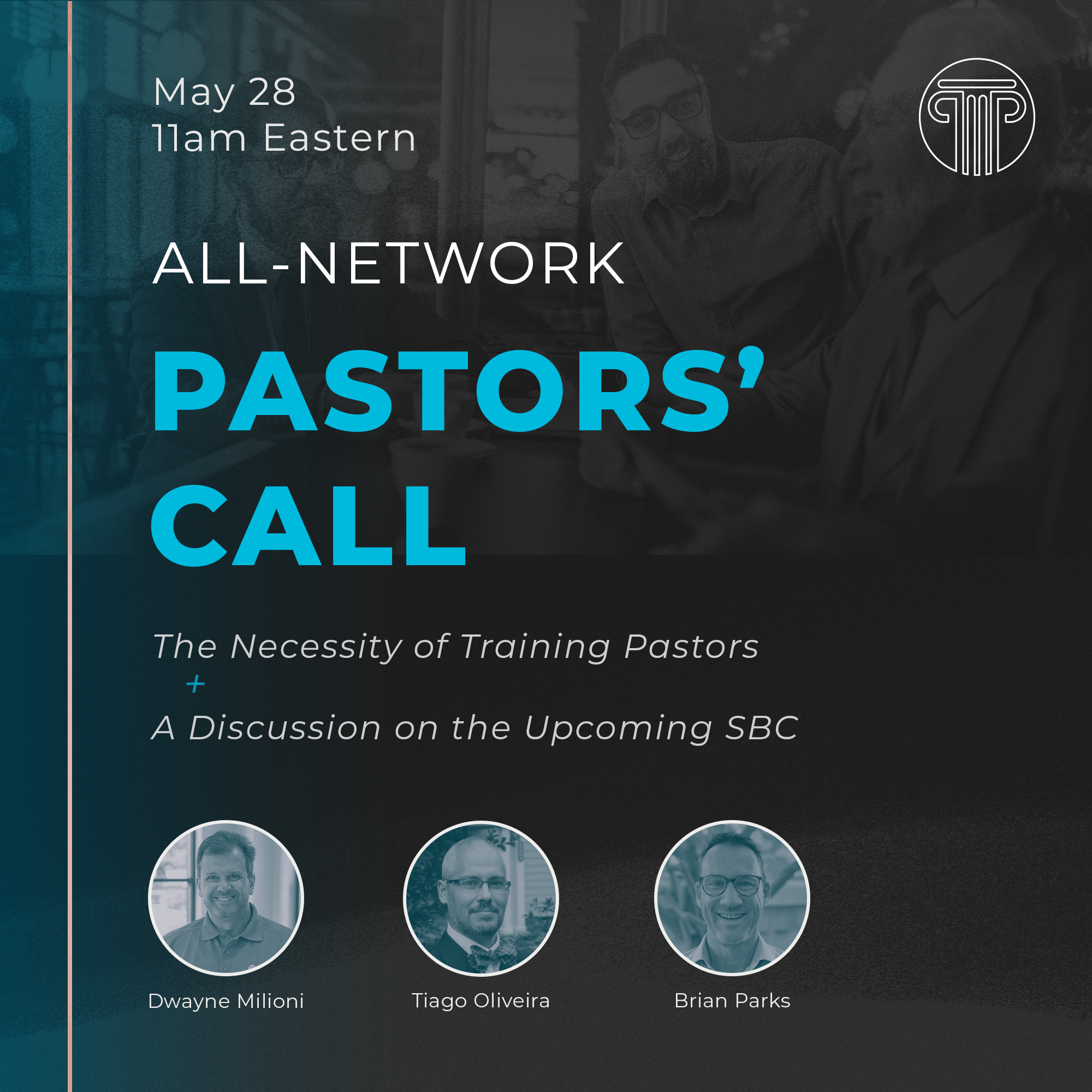 May 28
11am Eastern

ALL-NETWORK

PASTORS' CALL

The Necessity of Training Pastors
+
A Discussion on the Upcoming SBC

Dwayne Milioni

Tiago Oliveira

Brian Parks